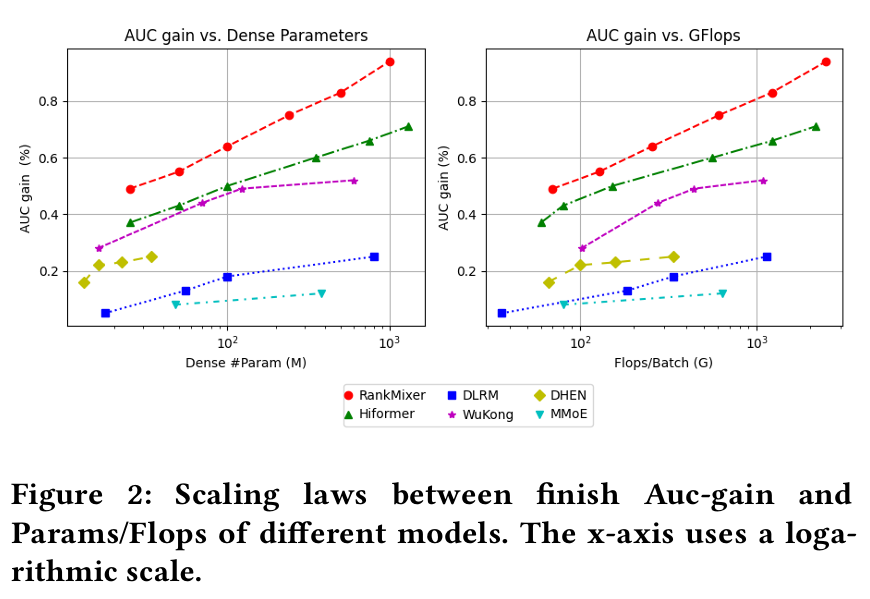 AUC gain vs. Dense Parameters

AUC gain (%)

0.8
0.6
0.4
0.2

$10^2$
$10^3$

Dense #Param (M)

AUC gain vs. GFlops

AUC gain (%)

0.8
0.6
0.4
0.2

$10^2$
$10^3$

Flops/Batch (G)

RankMixer
Hiformer
DLRM
WuKong
DHEN
MMoE

Figure 2: Scaling laws between finish Auc-gain and Params/Flops of different models. The x-axis uses a logarithmic scale.